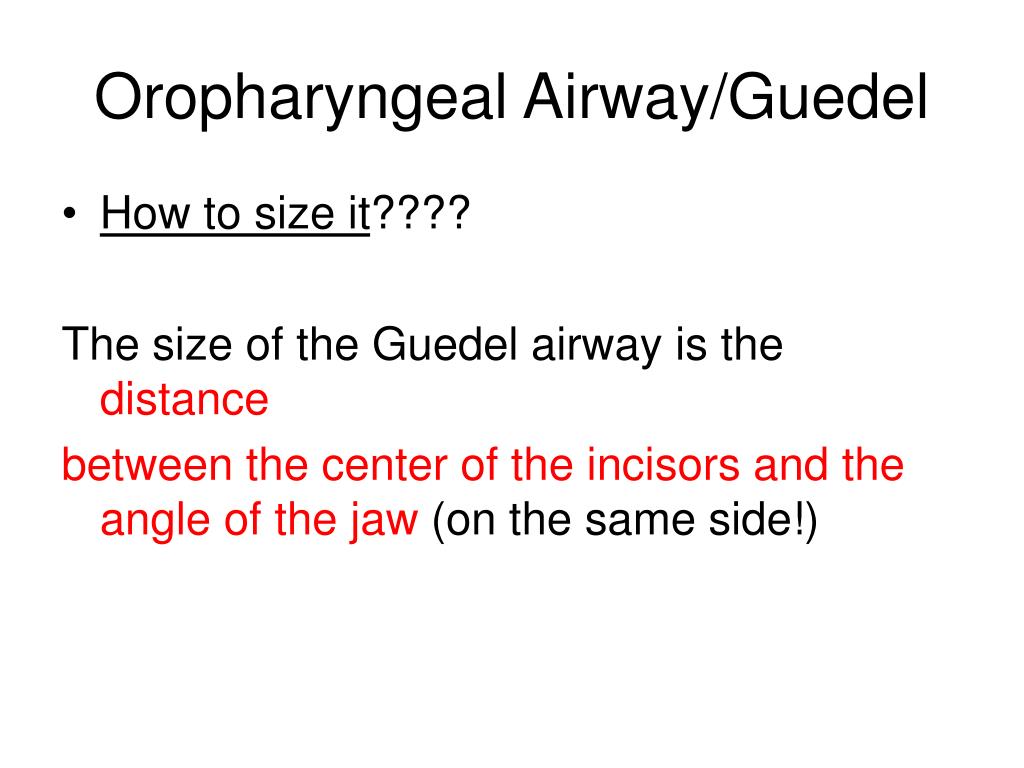 Oropharyngeal Airway/Guedel

• How to size it????

The size of the Guedel airway is the distance

between the center of the incisors and the angle of the jaw (on the same side!)